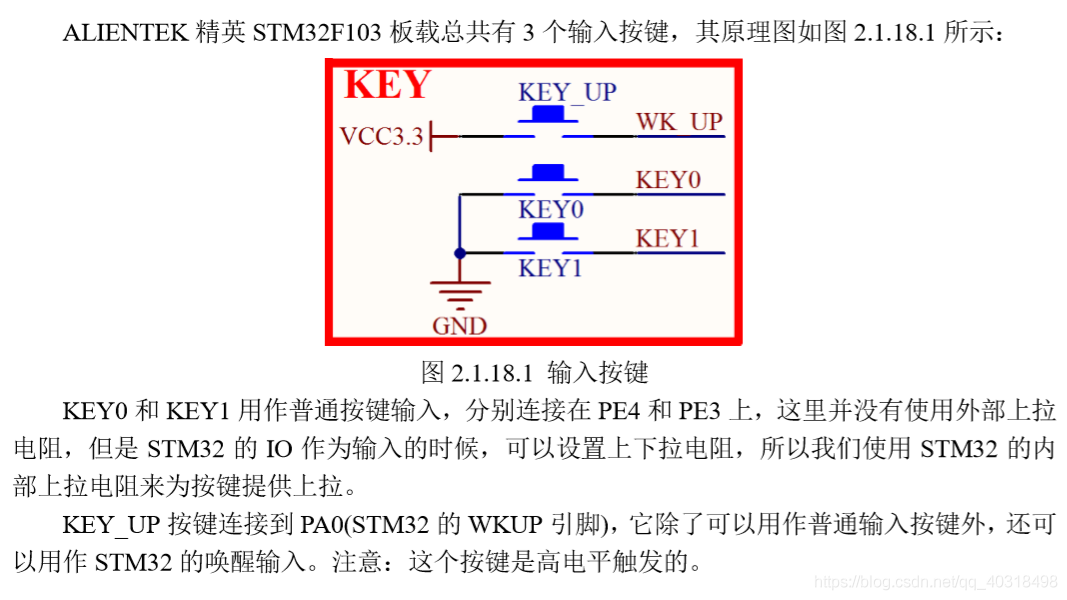 ALIENTEK 精英 STM32F103 板载总共有 3 个输入按键，其原理图如图 2.1.18.1 所示：

KEY
KEY_UP
VCC3.3
WK_UP
KEY0
KEY0
KEY1
KEY1
GND

图 2.1.18.1 输入按键

KEY0 和 KEY1 用作普通按键输入，分别连接在 PE4 和 PE3 上，这里并没有使用外部上拉电阻，但是 STM32 的 IO 作为输入的时候，可以设置上下拉电阻，所以我们使用 STM32 的内部上拉电阻来为按键提供上拉。

KEY_UP 按键连接到 PA0(STM32 的 WKUP 引脚)，它除了可以用作普通输入按键外，还可以用作 STM32 的唤醒输入。注意：这个按键是高电平触发的。

https://blog.csdn.net/qq_40318498